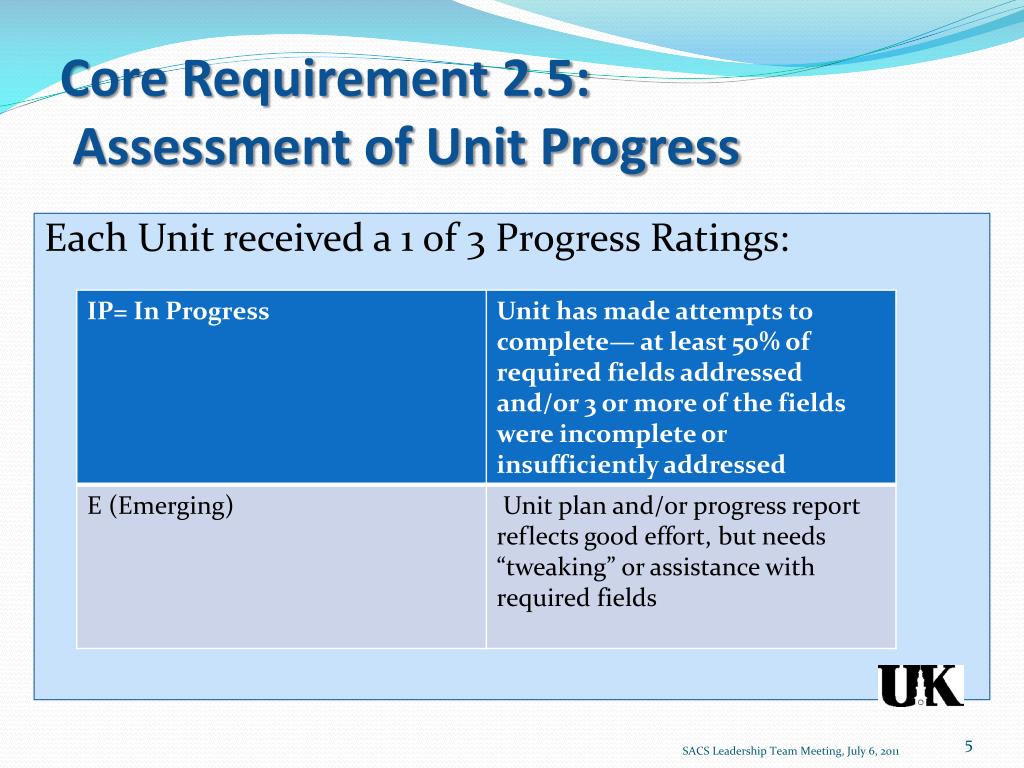 Core Requirement 2.5:
Assessment of Unit Progress

Each Unit received a 1 of 3 Progress Ratings:

| IP= In Progress | Unit has made attempts to complete— at least 50% of required fields addressed and/or 3 or more of the fields were incomplete or insufficiently addressed |
|---|---|
| E (Emerging) | Unit plan and/or progress report reflects good effort, but needs “tweaking” or assistance with required fields |

UK

SACS Leadership Team Meeting, July 6, 2011

5